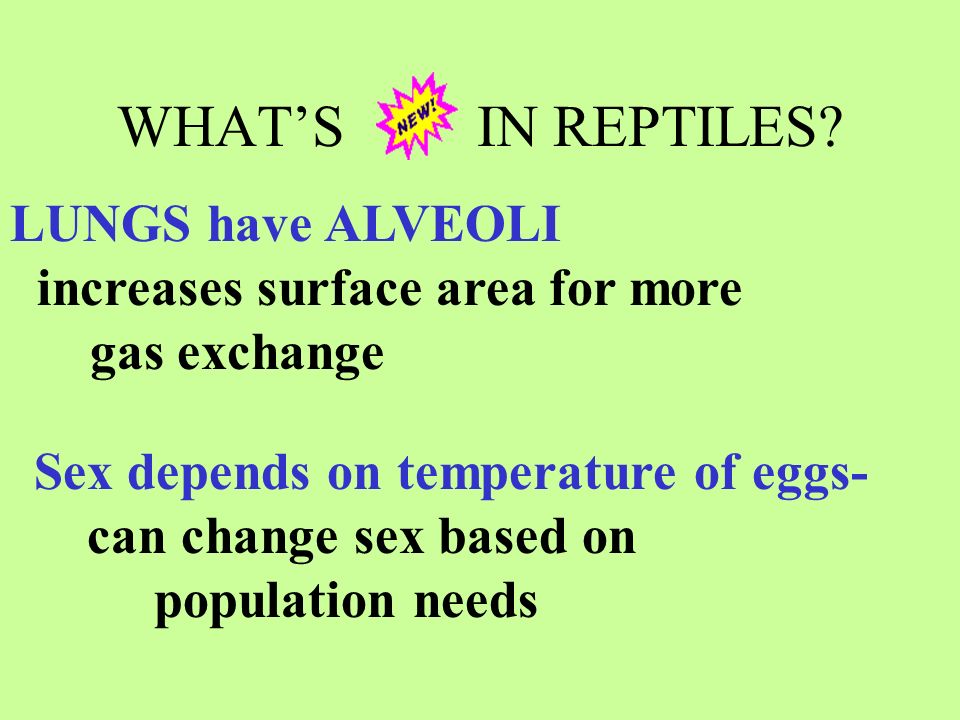 WHAT'S NEW! IN REPTILES?

LUNGS have ALVEOLI
increases surface area for more gas exchange

Sex depends on temperature of eggs-
can change sex based on population needs